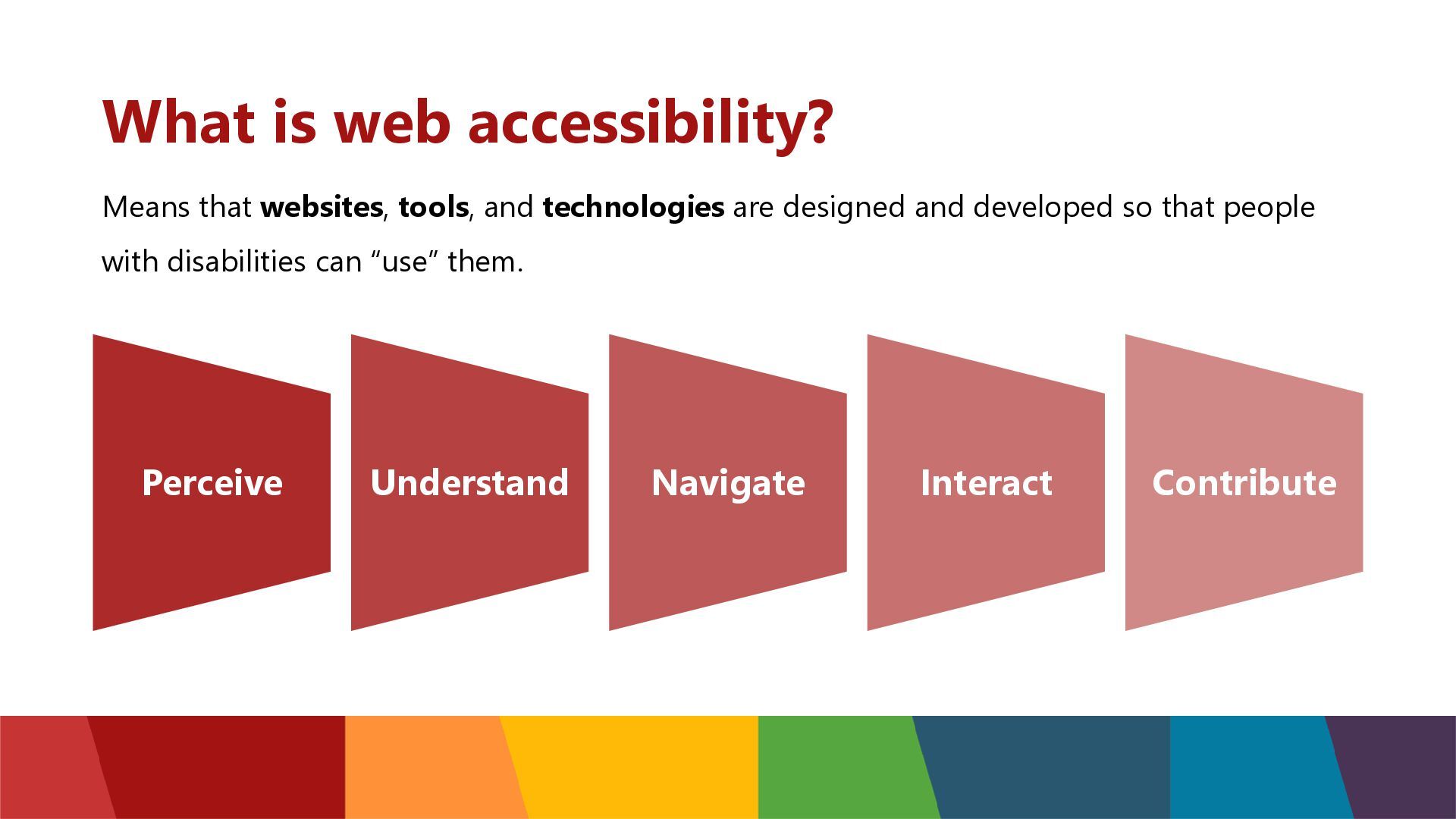 What is web accessibility?

Means that websites, tools, and technologies are designed and developed so that people with disabilities can “use” them.

Perceive

Understand

Navigate

Interact

Contribute